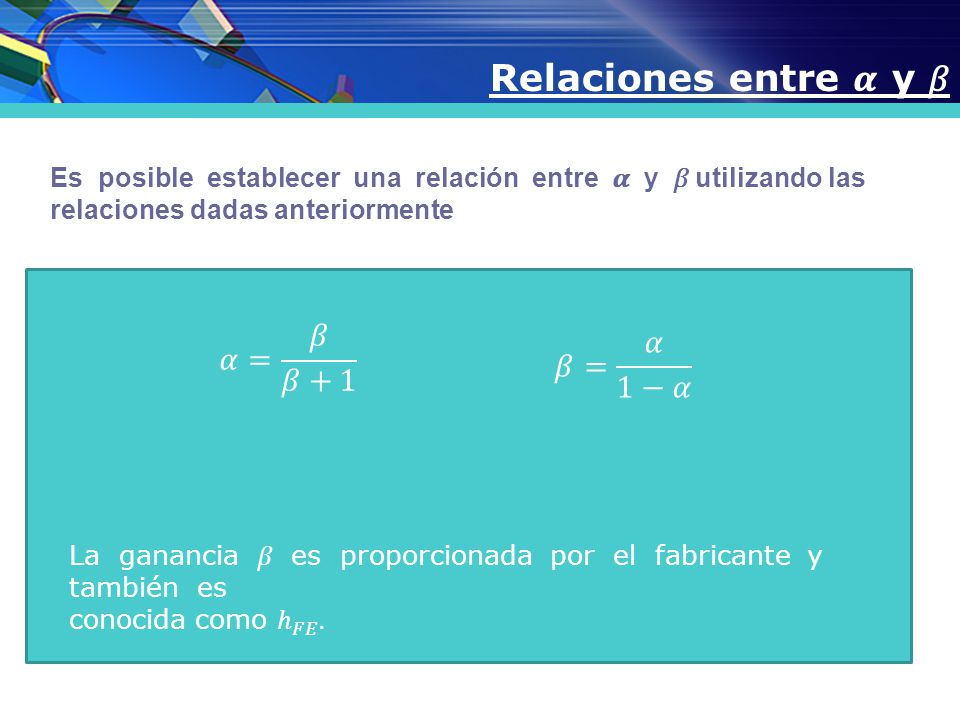 Relaciones entre $\alpha$ y $\beta$

Es posible establecer una relación entre $\alpha$ y $\beta$ utilizando las relaciones dadas anteriormente

$\alpha = \frac{\beta}{\beta + 1}$

$\beta = \frac{\alpha}{1 - \alpha}$

La ganancia $\beta$ es proporcionada por el fabricante y también es
conocida como $h_{FE}$.